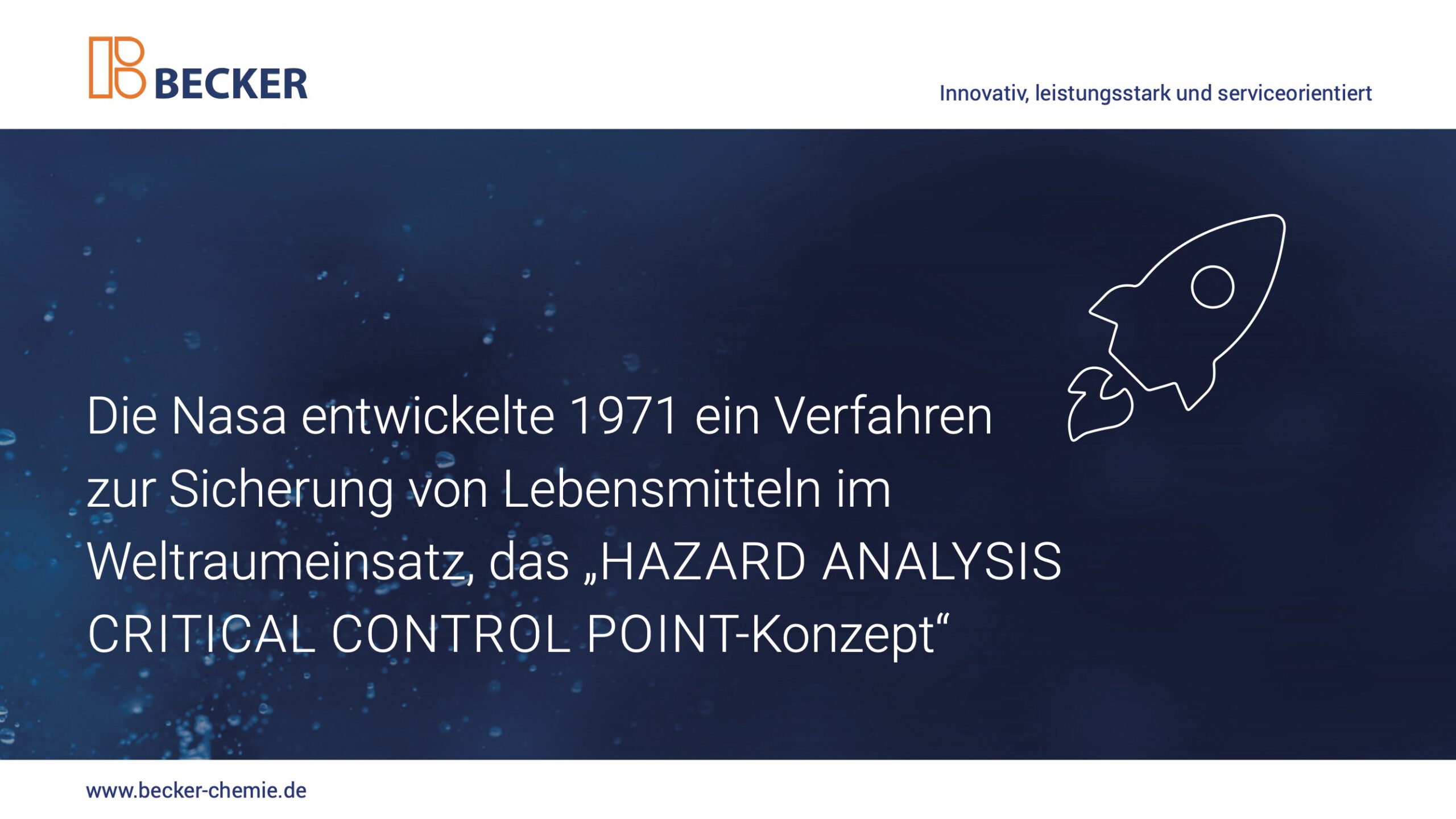 BECKER

Innovativ, leistungsstark und serviceorientiert

Die Nasa entwickelte 1971 ein Verfahren zur Sicherung von Lebensmitteln im Weltraumeinsatz, das „HAZARD ANALYSIS CRITICAL CONTROL POINT-Konzept“

www.becker-chemie.de